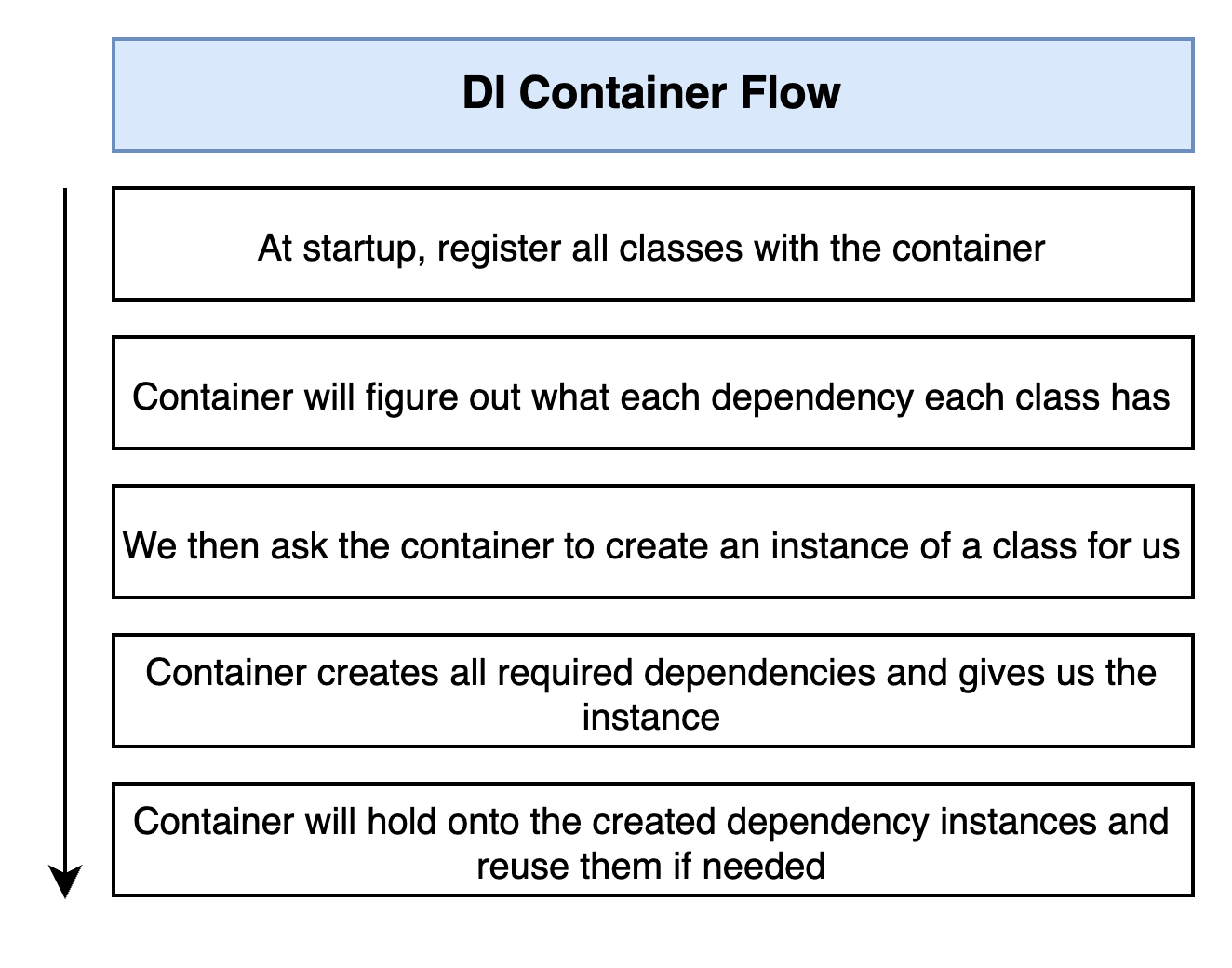 DI Container Flow

At startup, register all classes with the container

Container will figure out what each dependency each class has

We then ask the container to create an instance of a class for us

Container creates all required dependencies and gives us the instance

Container will hold onto the created dependency instances and reuse them if needed